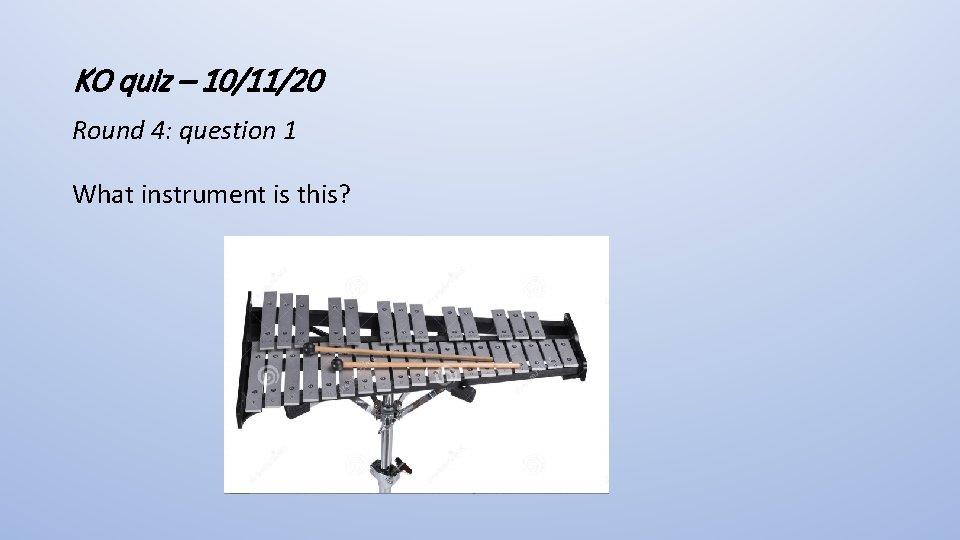 KO quiz – 10/11/20

Round 4: question 1

What instrument is this?